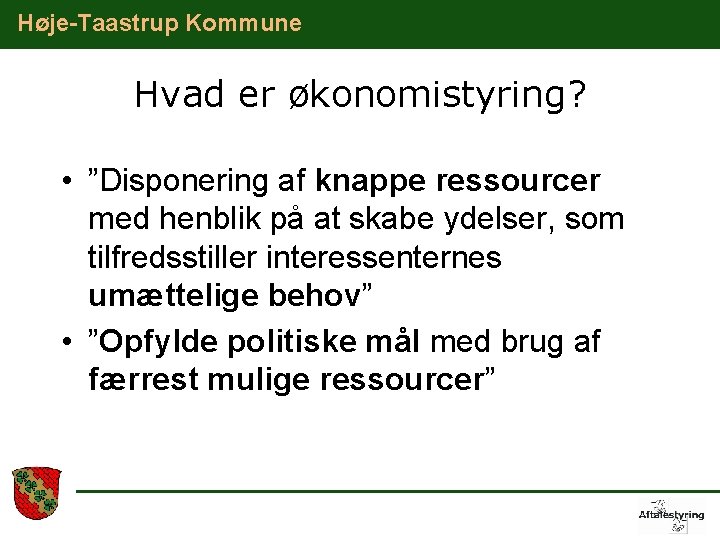 Høje-Taastrup Kommune

Hvad er økonomistyring?

• ”Disponering af knappe ressourcer med henblik på at skabe ydelser, som tilfredsstiller interessenternes umættelige behov”

• ”Opfylde politiske mål med brug af færrest mulige ressourcer”

Aftalestyring